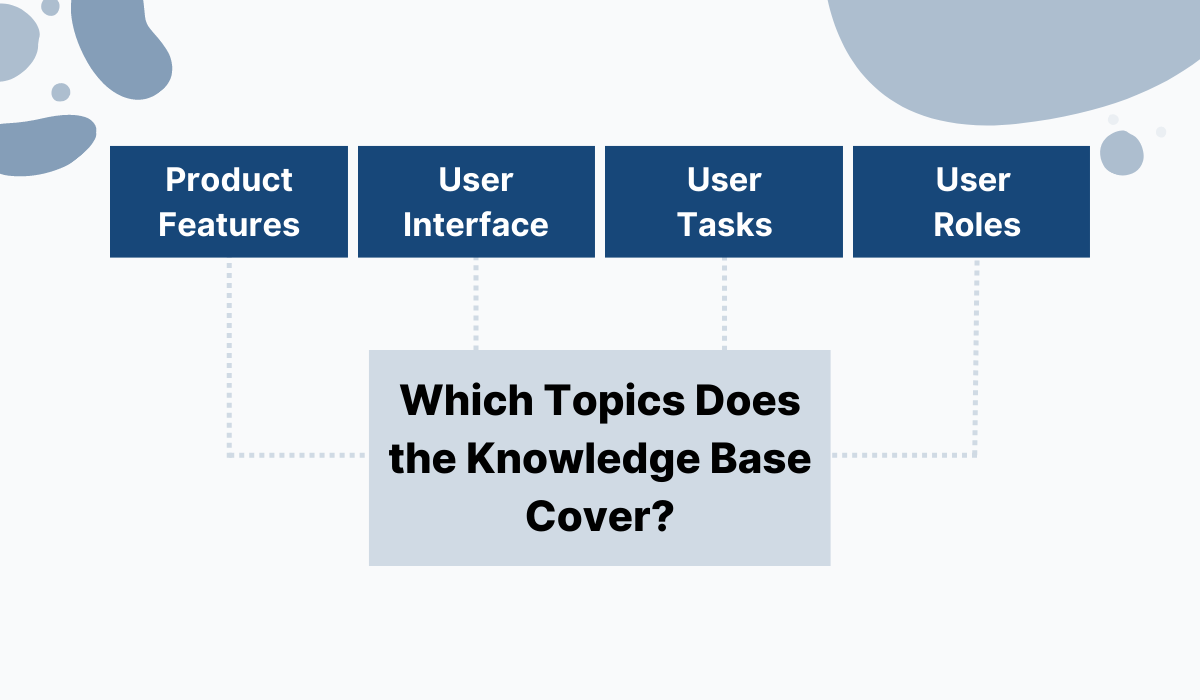 Product Features

User Interface

User Tasks

User Roles

Which Topics Does the Knowledge Base Cover?